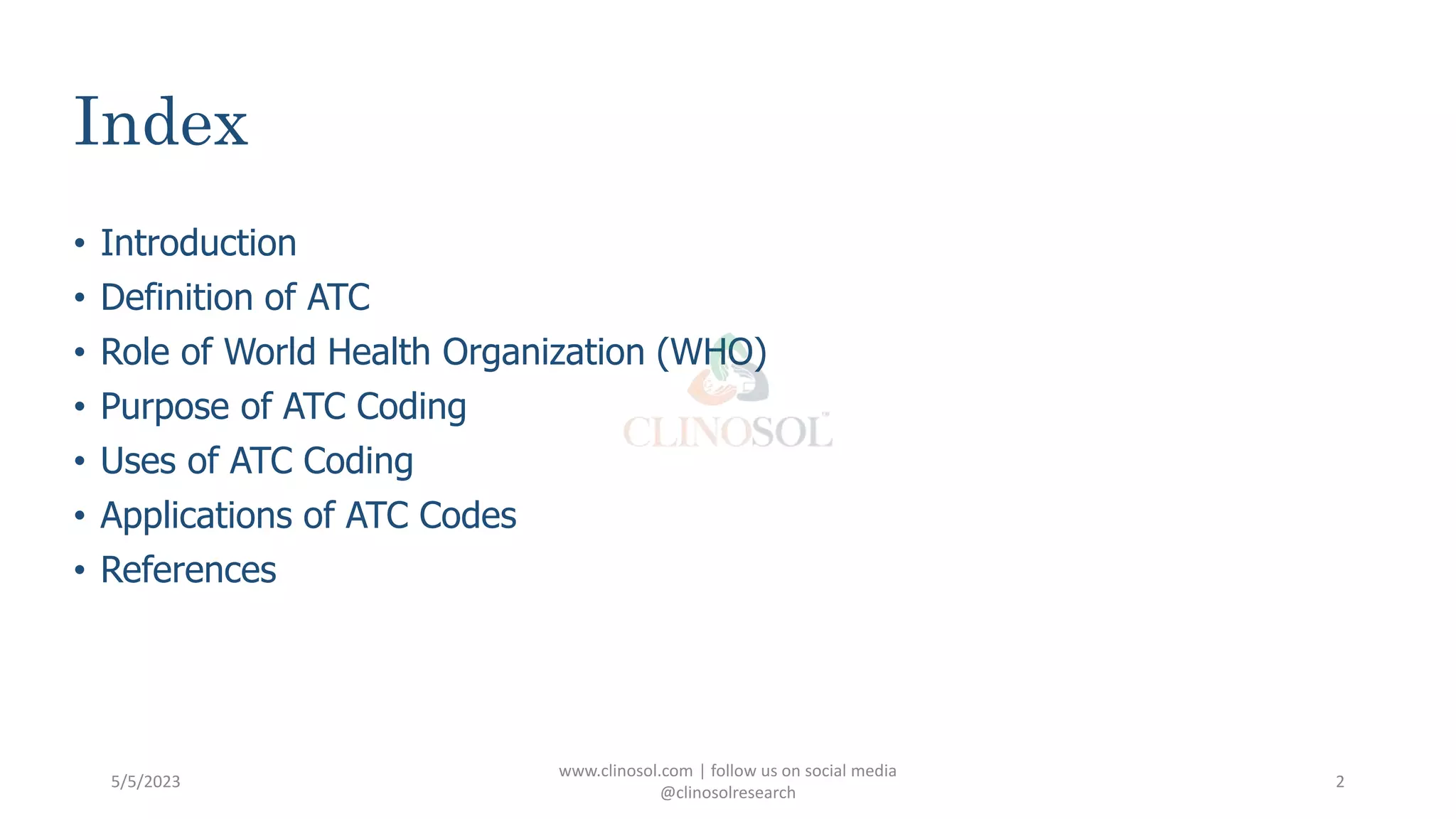 Index

• Introduction
• Definition of ATC
• Role of World Health Organization (WHO)
• Purpose of ATC Coding
• Uses of ATC Coding
• Applications of ATC Codes
• References

CLINOSOL

5/5/2023

www.clinosol.com | follow us on social media @clinosolresearch

2